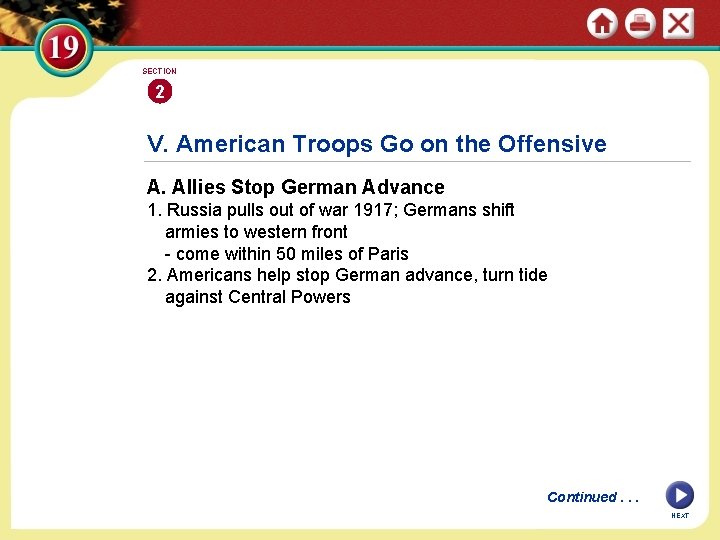 19

SECTION
2

V. American Troops Go on the Offensive

A. Allies Stop German Advance

1. Russia pulls out of war 1917; Germans shift armies to western front
- come within 50 miles of Paris

2. Americans help stop German advance, turn tide against Central Powers

Continued . . .

NEXT